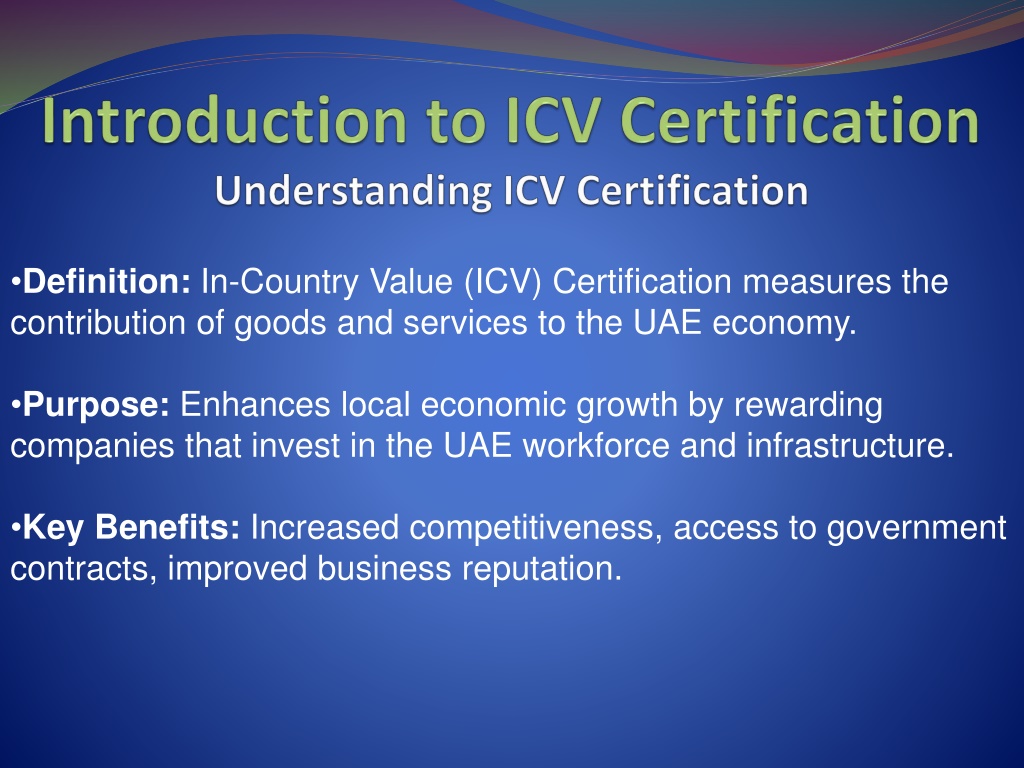 Introduction to ICV Certification

Understanding ICV Certification

•Definition: In-Country Value (ICV) Certification measures the contribution of goods and services to the UAE economy.

•Purpose: Enhances local economic growth by rewarding companies that invest in the UAE workforce and infrastructure.

•Key Benefits: Increased competitiveness, access to government contracts, improved business reputation.